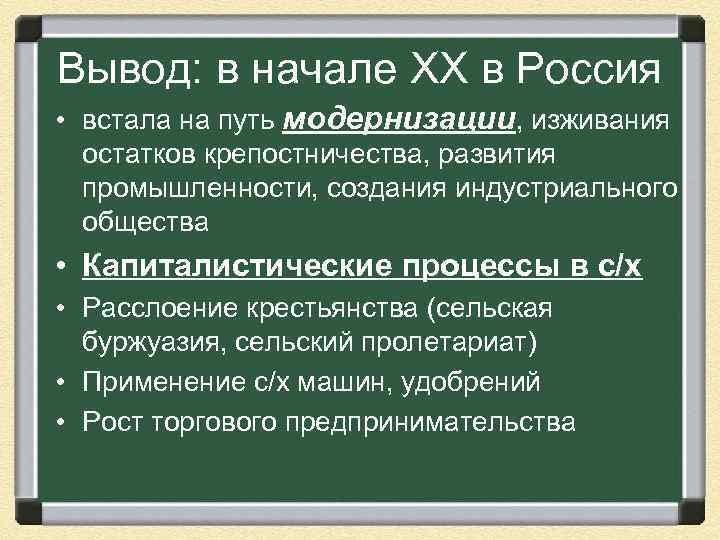 Вывод: в начале XX в Россия

• встала на путь модернизации, изживания остатков крепостничества, развития промышленности, создания индустриального общества

• Капиталистические процессы в с/х

• Расслоение крестьянства (сельская буржуазия, сельский пролетариат)

• Применение с/х машин, удобрений

• Рост торгового предпринимательства